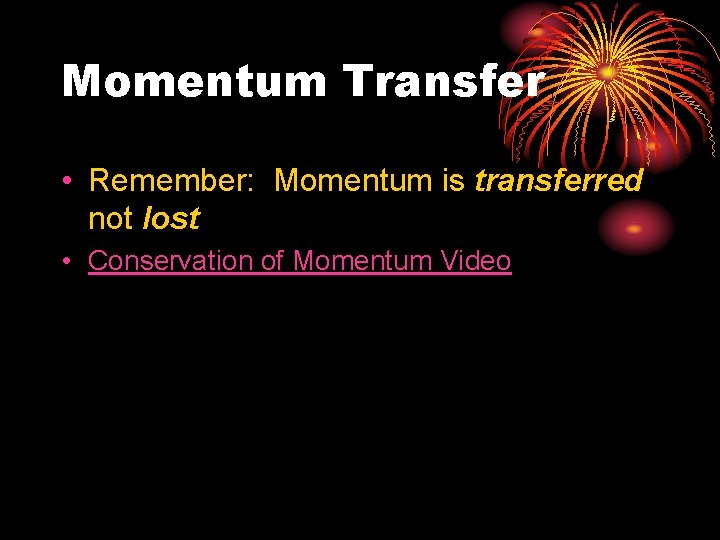 Momentum Transfer

• Remember: Momentum is transferred not lost

• Conservation of Momentum Video